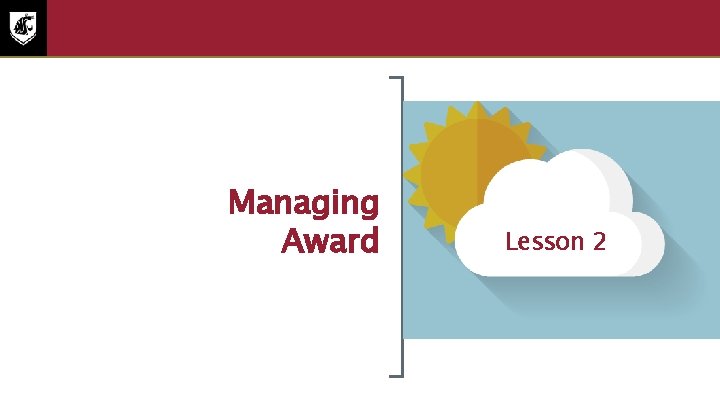 Managing Award

Lesson 2